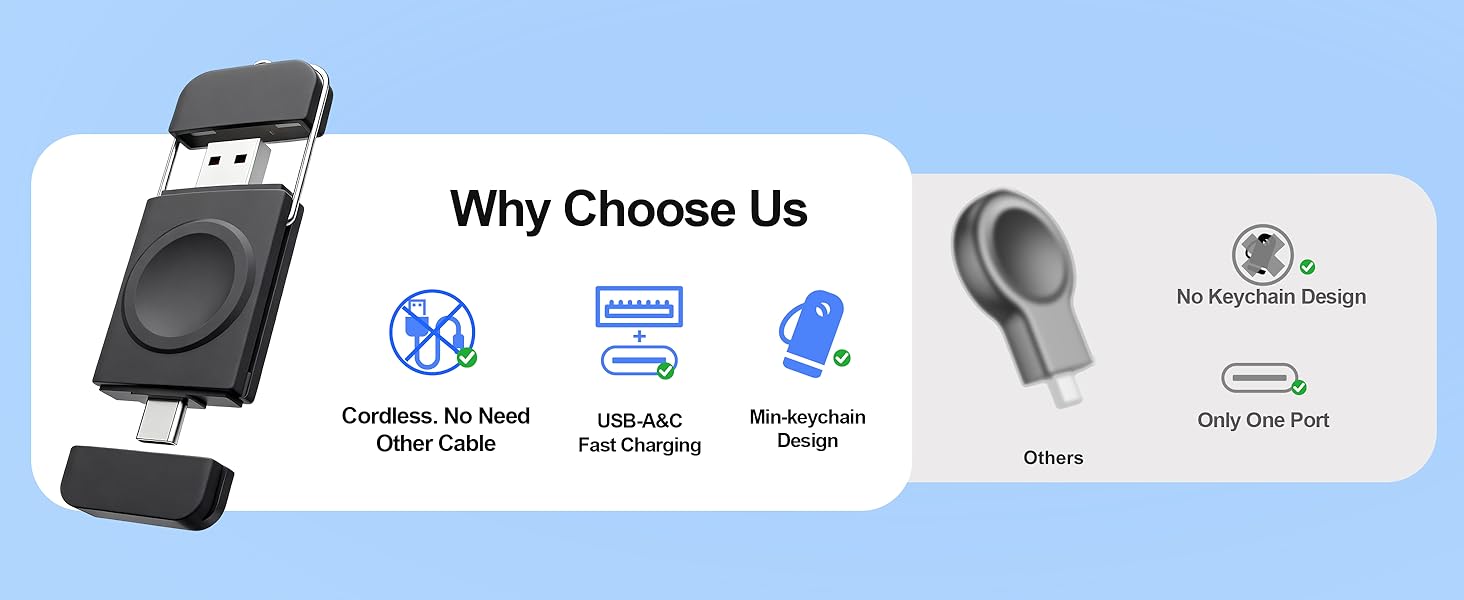 Why Choose Us

Cordless. No Need Other Cable

USB-A&C Fast Charging

Min-keychain Design

Others

No Keychain Design

Only One Port